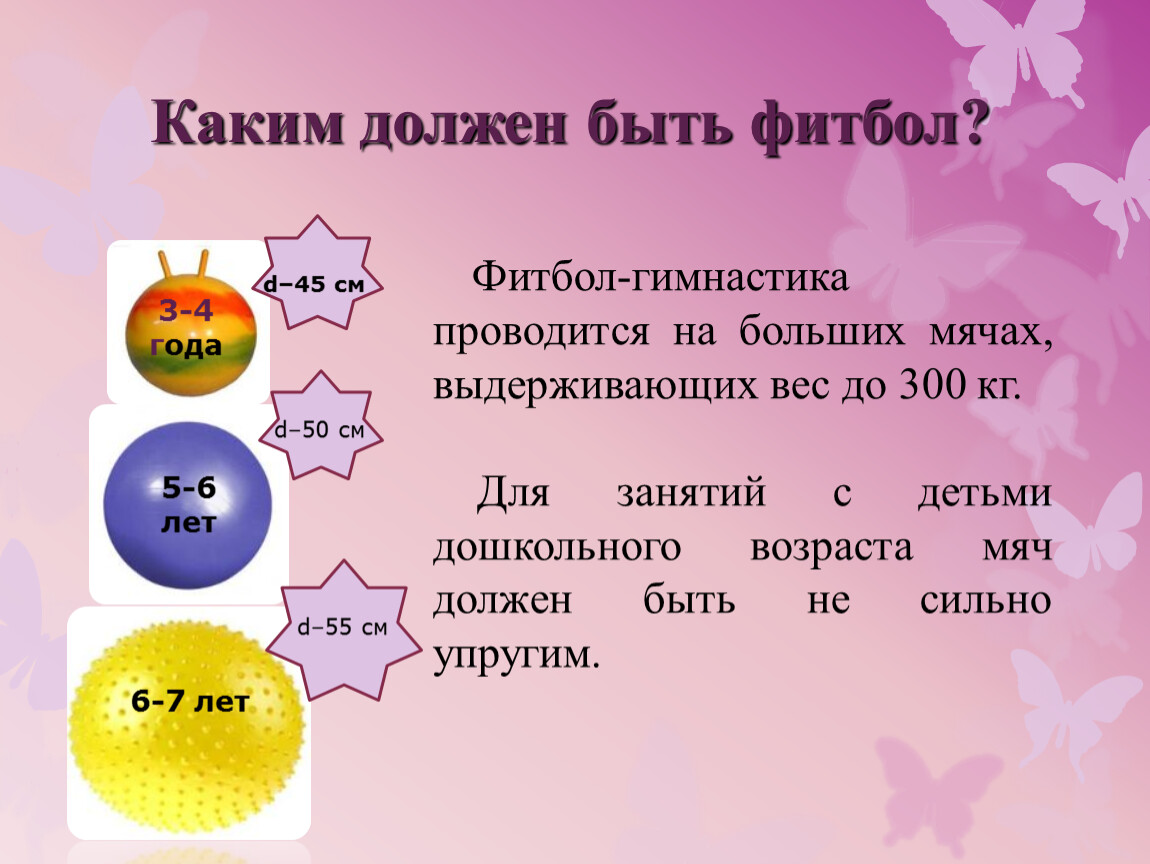 Каким должен быть фитбол?

3-4 года

d–45 см

5-6 лет

d–50 см

6-7 лет

d–55 см

Фитбол-гимнастика проводится на больших мячах, выдерживающих вес до 300 кг.

Для занятий с детьми дошкольного возраста мяч должен быть не сильно упругим.